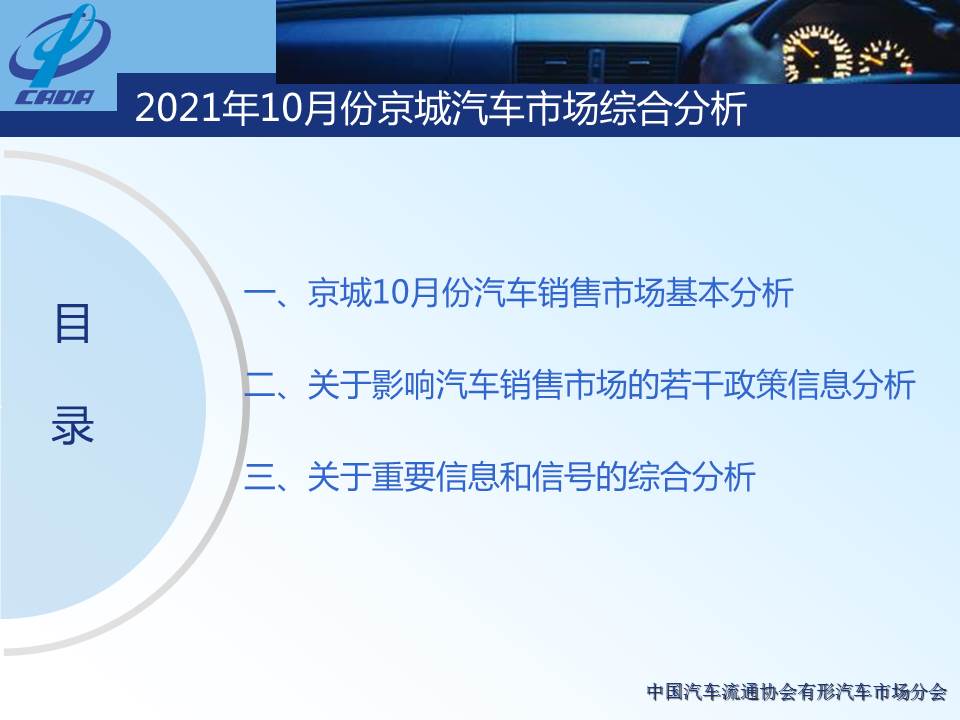 CADA

2021年10月份京城汽车市场综合分析

目
录

一、京城10月份汽车销售市场基本分析

二、关于影响汽车销售市场的若干政策信息分析

三、关于重要信息和信号的综合分析

中国汽车流通协会有形汽车市场分会